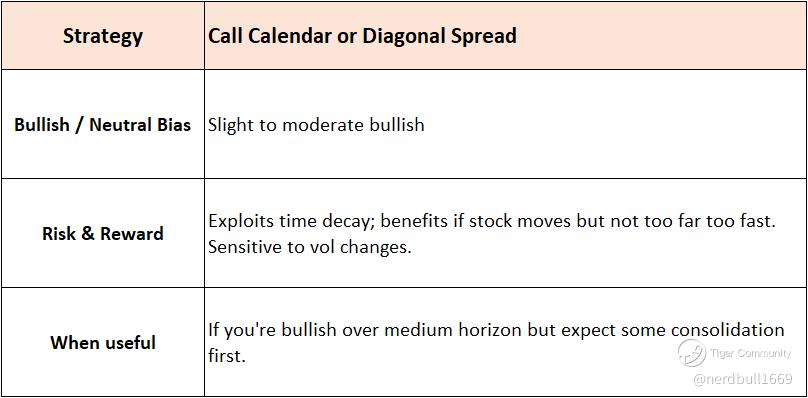 | Strategy | Call Calendar or Diagonal Spread |
|---|---|
| Bullish / Neutral Bias | Slight to moderate bullish |
| Risk & Reward | Exploits time decay; benefits if stock moves but not too far too fast. Sensitive to vol changes. |
| When useful | If you're bullish over medium horizon but expect some consolidation first. |

Tiger Community
@nerdbull1669